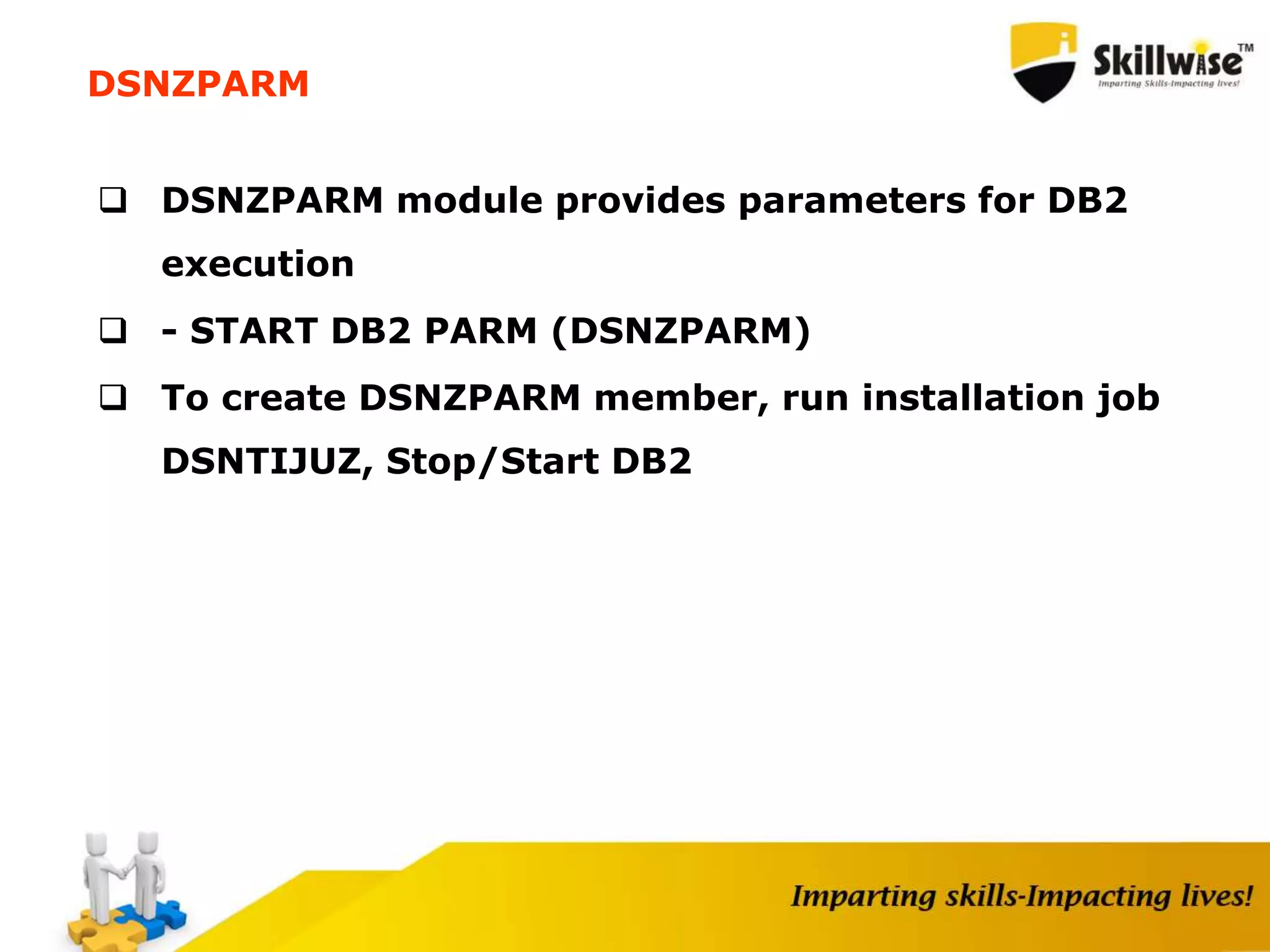 DSNZPARM

Skillwise™
Imparting Skills-Impacting lives!

❑ DSNZPARM module provides parameters for DB2 execution

❑ - START DB2 PARM (DSNZPARM)

❑ To create DSNZPARM member, run installation job DSNTIJUZ, Stop/Start DB2

Imparting skills-Impacting lives!